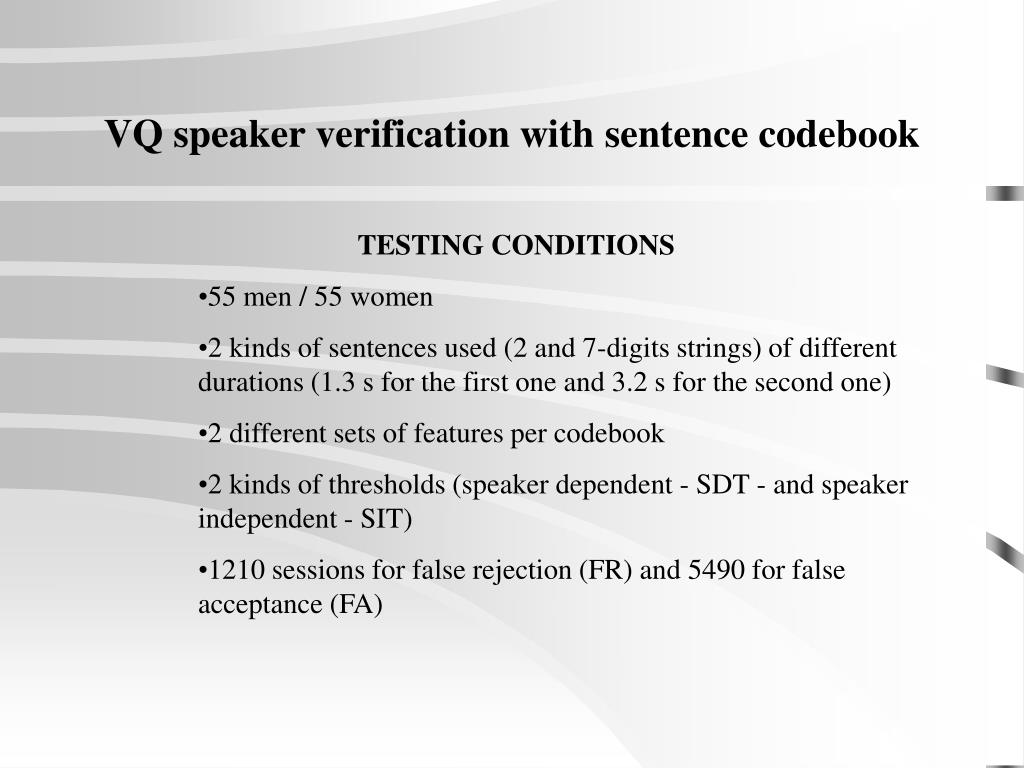 VQ speaker verification with sentence codebook

TESTING CONDITIONS

•55 men / 55 women

•2 kinds of sentences used (2 and 7-digits strings) of different durations (1.3 s for the first one and 3.2 s for the second one)

•2 different sets of features per codebook

•2 kinds of thresholds (speaker dependent - SDT - and speaker independent - SIT)

•1210 sessions for false rejection (FR) and 5490 for false acceptance (FA)